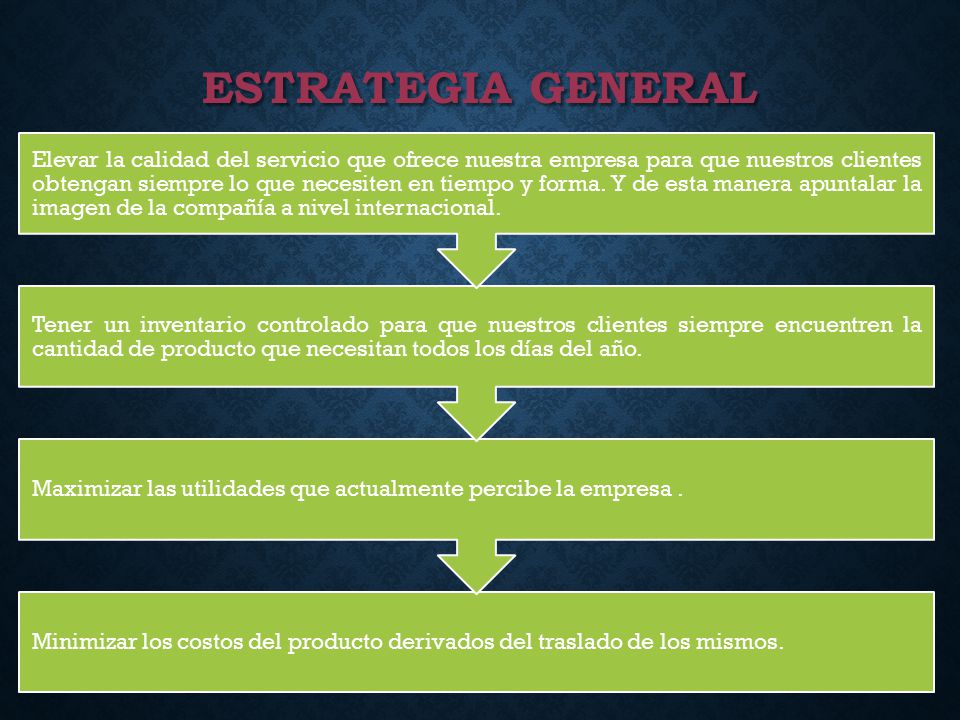 ESTRATEGIA GENERAL

Elevar la calidad del servicio que ofrece nuestra empresa para que nuestros clientes obtengan siempre lo que necesiten en tiempo y forma. Y de esta manera apuntalar la imagen de la compañía a nivel internacional.

Tener un inventario controlado para que nuestros clientes siempre encuentren la cantidad de producto que necesitan todos los días del año.

Maximizar las utilidades que actualmente percibe la empresa .

Minimizar los costos del producto derivados del traslado de los mismos.